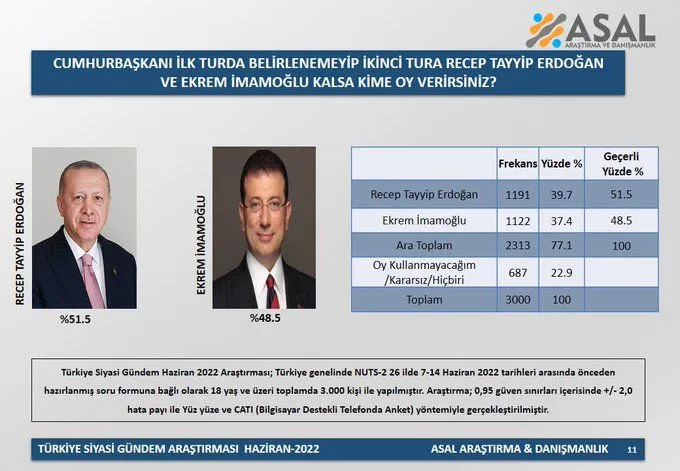 ASAL
ARAŞTIRMA VE DANIŞMANLIK

CUMHURBAŞKANI İLK TURDA BELİRLENEMEYİP İKİNCİ TURA RECEP TAYYİP ERDOĞAN VE EKREM İMAMOĞLU KALSA KİME OY VERİRSİNİZ?

RECEP TAYYİP ERDOĞAN
%51.5

EKREM İMAMOĞLU
%48.5

| | Frekans | Yüzde % | Geçerli Yüzde % |
|---|---|---|---|
| Recep Tayyip Erdoğan | 1191 | 39.7 | 51.5 |
| Ekrem İmamoğlu | 1122 | 37.4 | 48.5 |
| Ara Toplam | 2313 | 77.1 | 100 |
| Oy Kullanmayacağım /Kararsız/Hiçbiri | 687 | 22.9 | |
| Toplam | 3000 | 100 | |

Türkiye Siyasi Gündem Haziran 2022 Araştırması; Türkiye genelinde NUTS-2 26 ilde 7-14 Haziran 2022 tarihleri arasında önceden hazırlanmış soru formuna bağlı olarak 18 yaş ve üzeri toplamda 3.000 kişi ile yapılmıştır. Araştırma; 0,95 güven sınırları içerisinde +/- 2,0 hata payı ile Yüz yüze ve CATI (Bilgisayar Destekli Telefonda Anket) yöntemiyle gerçekleştirilmiştir.

TÜRKİYE SİYASİ GÜNDEM ARAŞTIRMASI HAZİRAN-2022
ASAL ARAŞTIRMA & DANIŞMANLIK
11